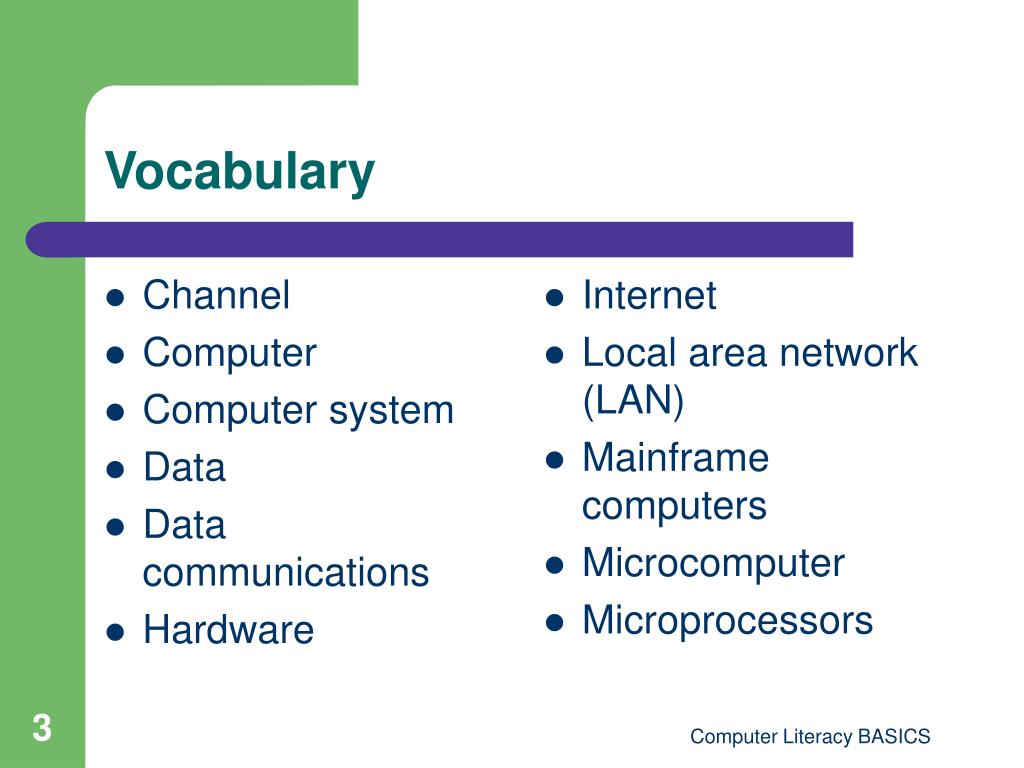 Vocabulary

- Channel
- Computer
- Computer system
- Data
- Data communications
- Hardware

- Internet
- Local area network (LAN)
- Mainframe computers
- Microcomputer
- Microprocessors

3

Computer Literacy BASICS